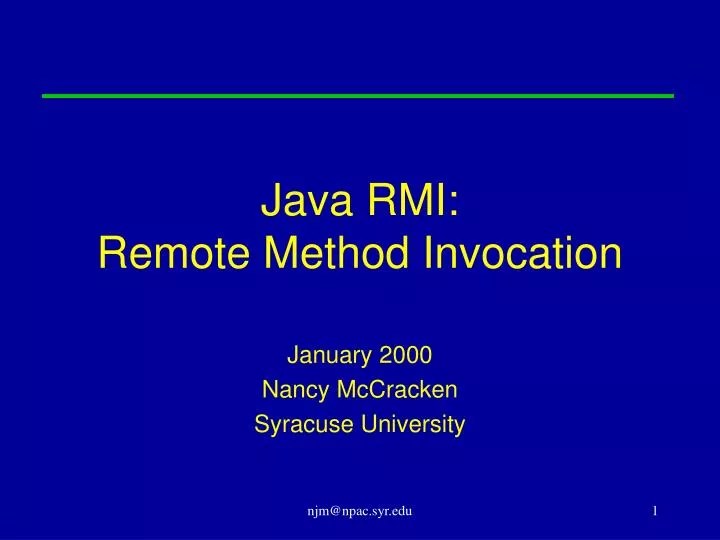 Java RMI:
Remote Method Invocation

January 2000
Nancy McCracken
Syracuse University

njm@npac.syr.edu

1